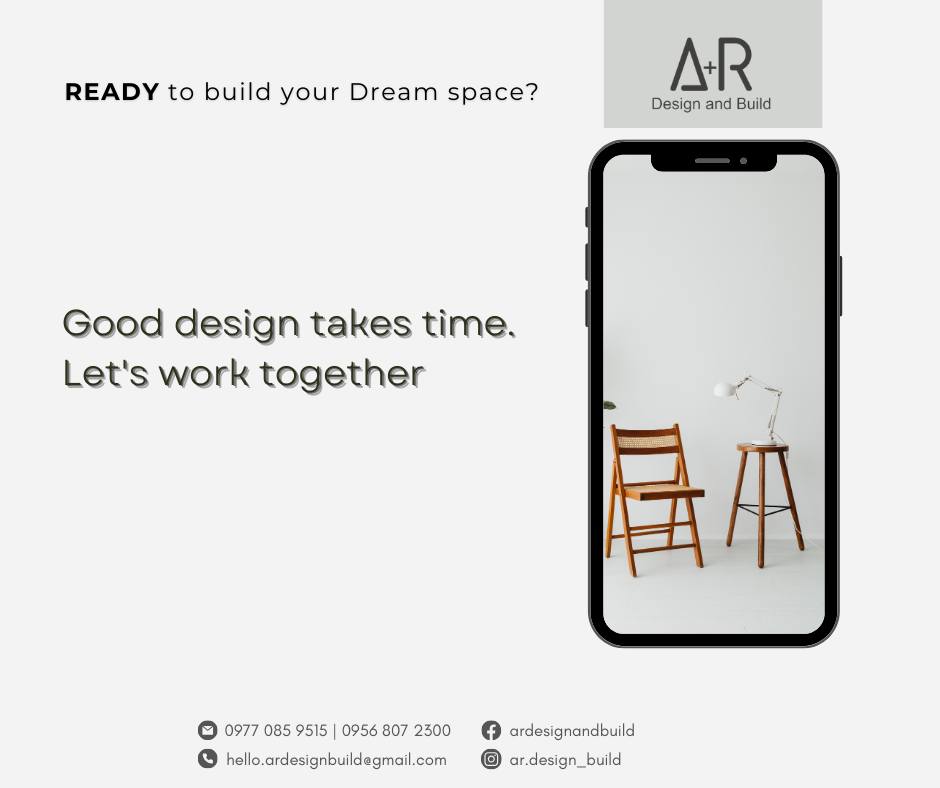 READY to build your Dream space?

A+R
Design and Build

Good design takes time.
Let's work together

0977 085 9515 | 0956 807 2300
hello.ardesignbuild@gmail.com

ardesignandbuild
ar.design_build